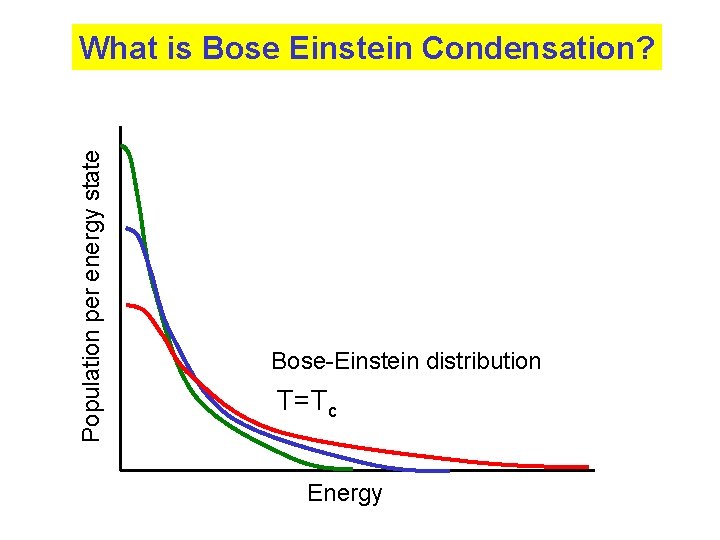 What is Bose Einstein Condensation?

Population per energy state

Bose-Einstein distribution

$T=T_c$

Energy